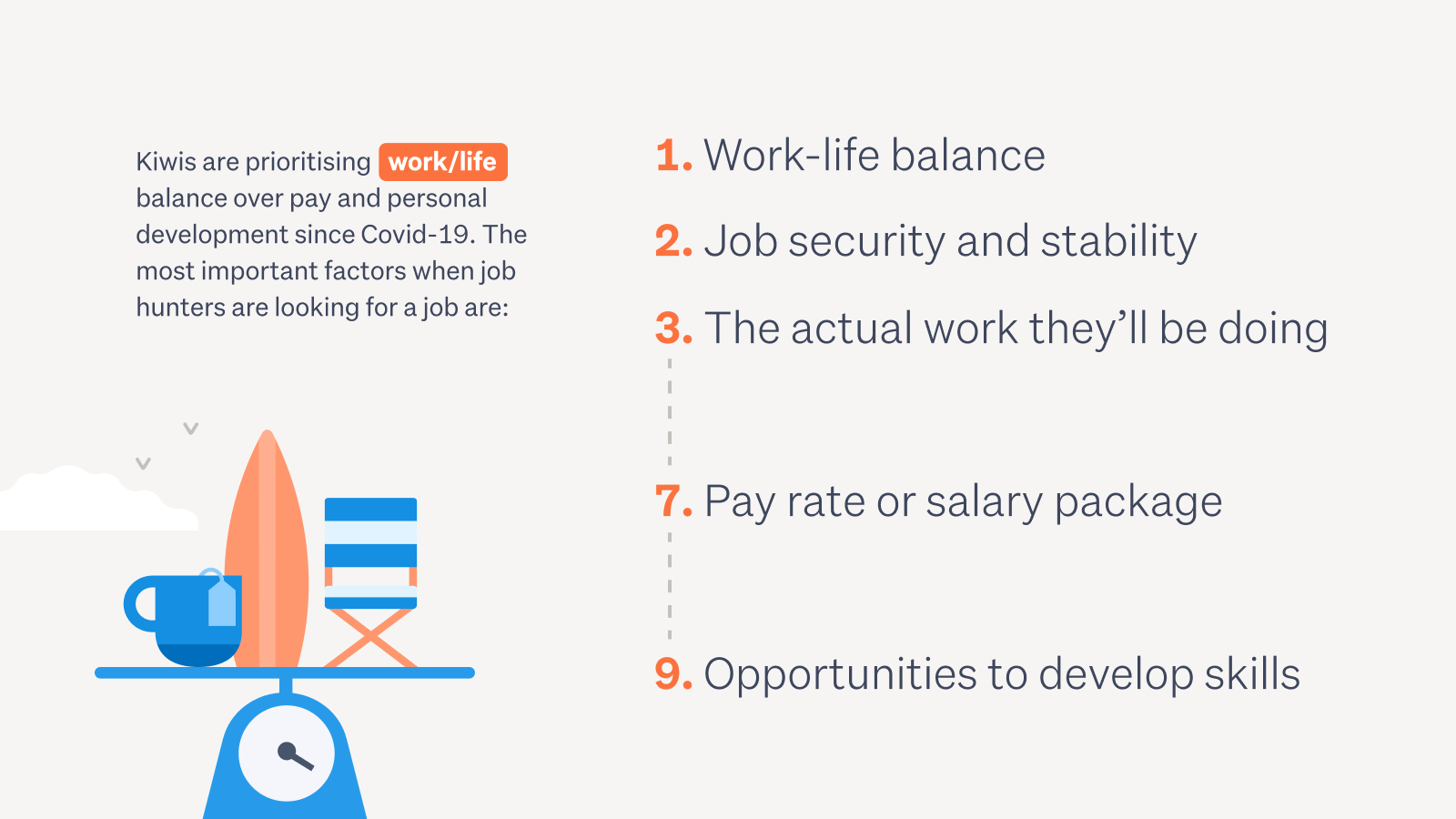 Kiwis are prioritising work/life balance over pay and personal development since Covid-19. The most important factors when job hunters are looking for a job are:

1. Work-life balance

2. Job security and stability

3. The actual work they'll be doing

7. Pay rate or salary package

9. Opportunities to develop skills